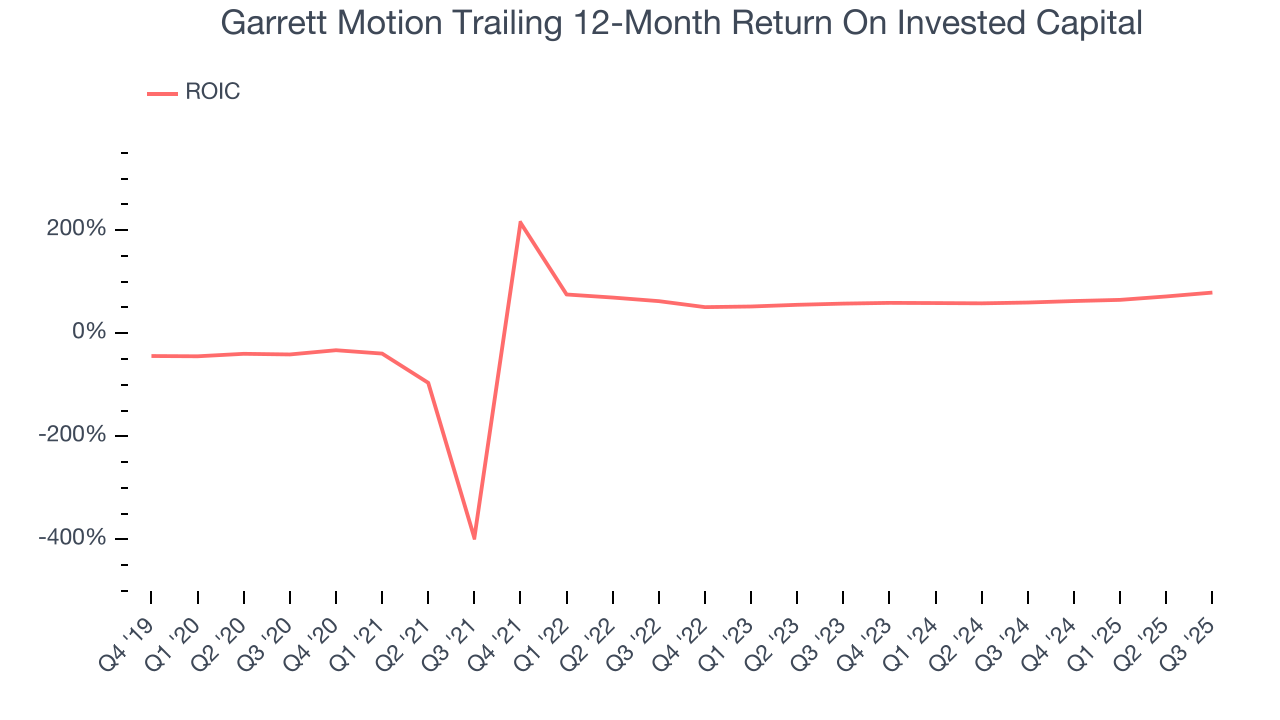 Garrett Motion Trailing 12-Month Return On Invested Capital

ROIC

200%
0%
-200%
-400%

Q4 '19
Q1 '20
Q2 '20
Q3 '20
Q4 '20
Q1 '21
Q2 '21
Q3 '21
Q4 '21
Q1 '22
Q2 '22
Q3 '22
Q4 '22
Q1 '23
Q2 '23
Q3 '23
Q4 '23
Q1 '24
Q2 '24
Q3 '24
Q4 '24
Q1 '25
Q2 '25
Q3 '25